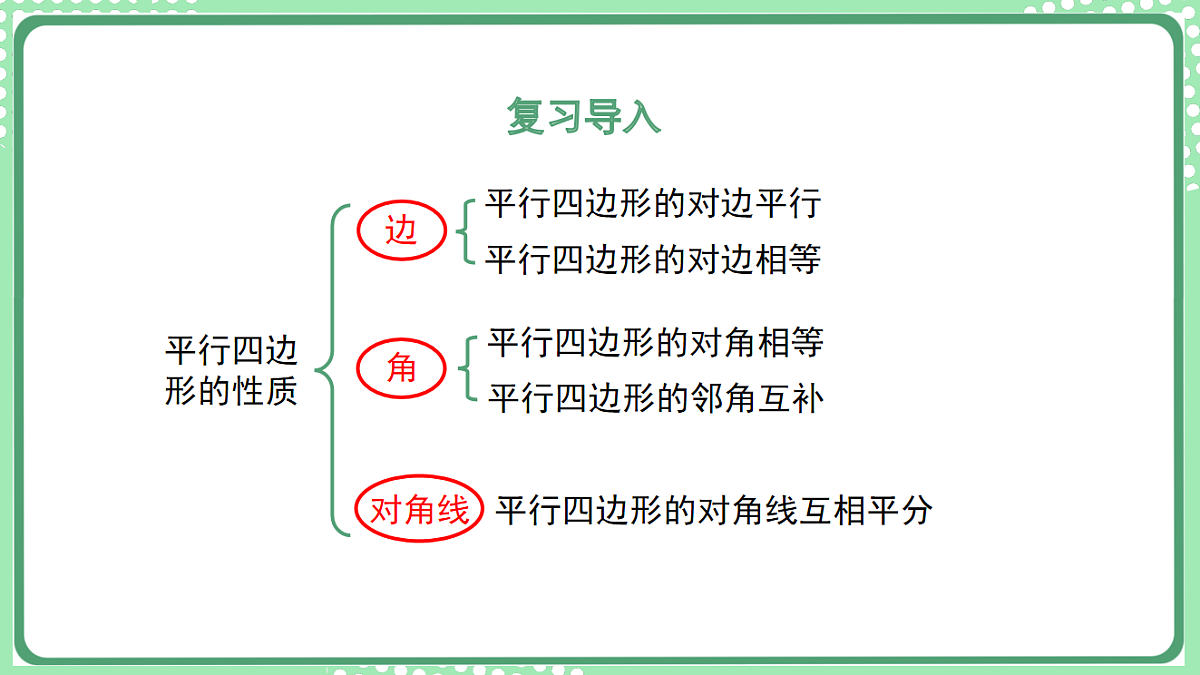 复习导入

平行四边形的性质

边
平行四边形的对边平行
平行四边形的对边相等

角
平行四边形的对角相等
平行四边形的邻角互补

对角线
平行四边形的对角线互相平分